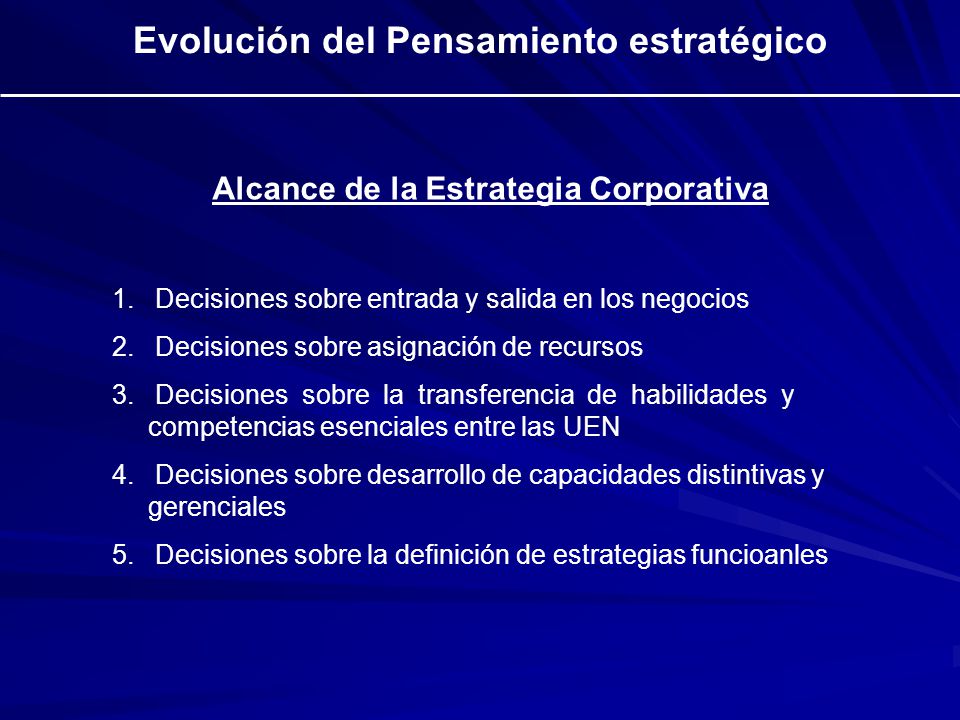 Evolución del Pensamiento estratégico

Alcance de la Estrategia Corporativa

1. Decisiones sobre entrada y salida en los negocios
2. Decisiones sobre asignación de recursos
3. Decisiones sobre la transferencia de habilidades y competencias esenciales entre las UEN
4. Decisiones sobre desarrollo de capacidades distintivas y gerenciales
5. Decisiones sobre la definición de estrategias funcioanles